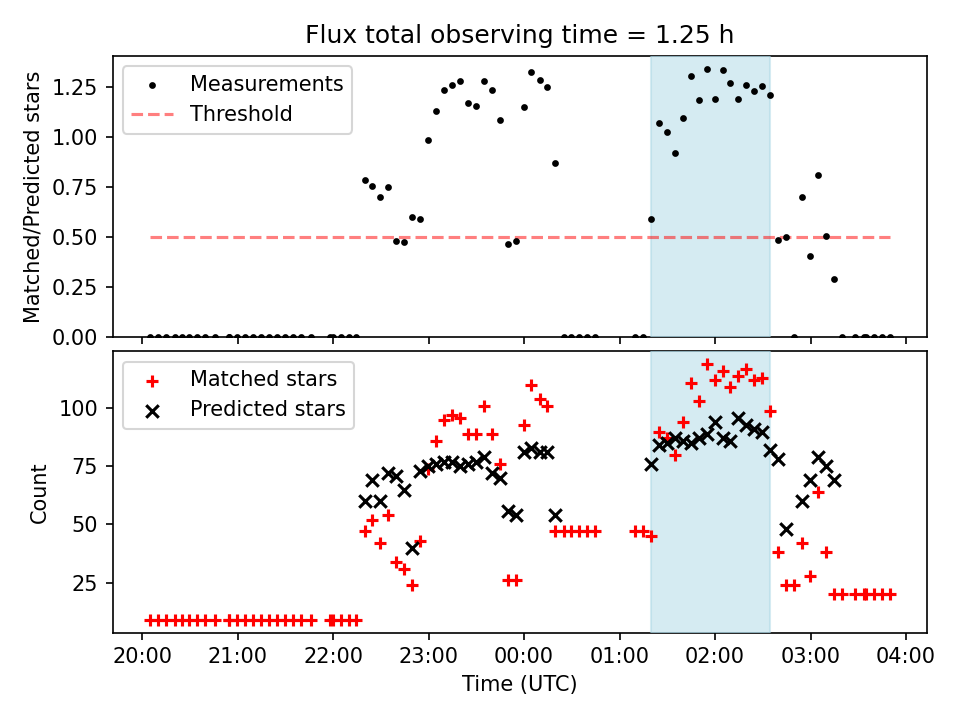 Flux total observing time = 1.25 h

Matched/Predicted stars

Measurements
Threshold

1.25
1.00
0.75
0.50
0.25
0.00

Count

Matched stars
Predicted stars

100
75
50
25

20:00
21:00
22:00
23:00
00:00
01:00
02:00
03:00
04:00

Time (UTC)